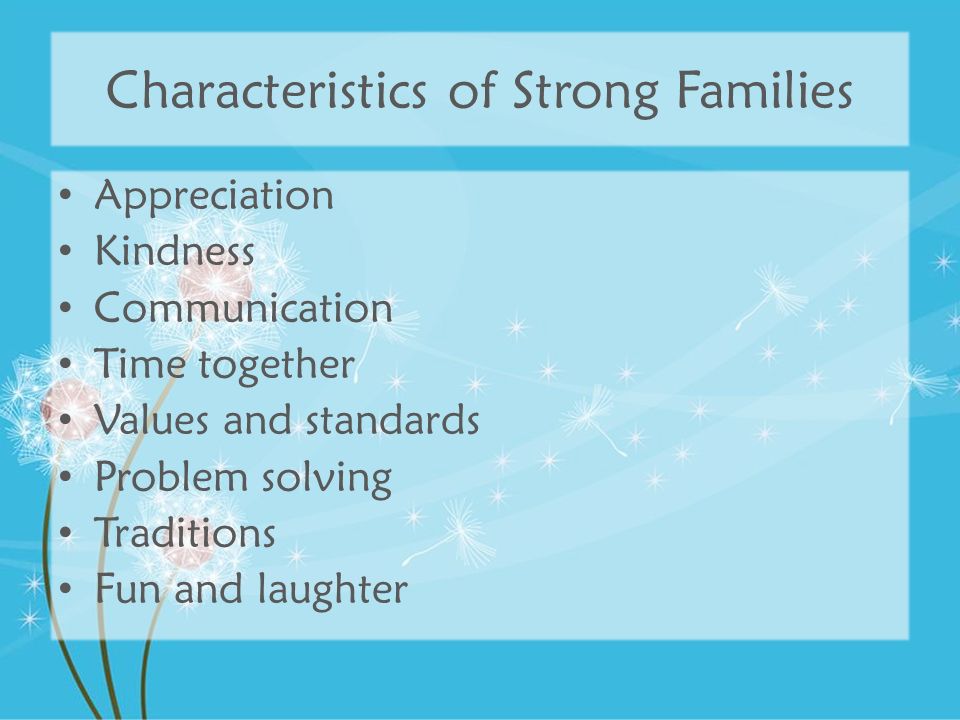 Characteristics of Strong Families

• Appreciation
• Kindness
• Communication
• Time together
• Values and standards
• Problem solving
• Traditions
• Fun and laughter